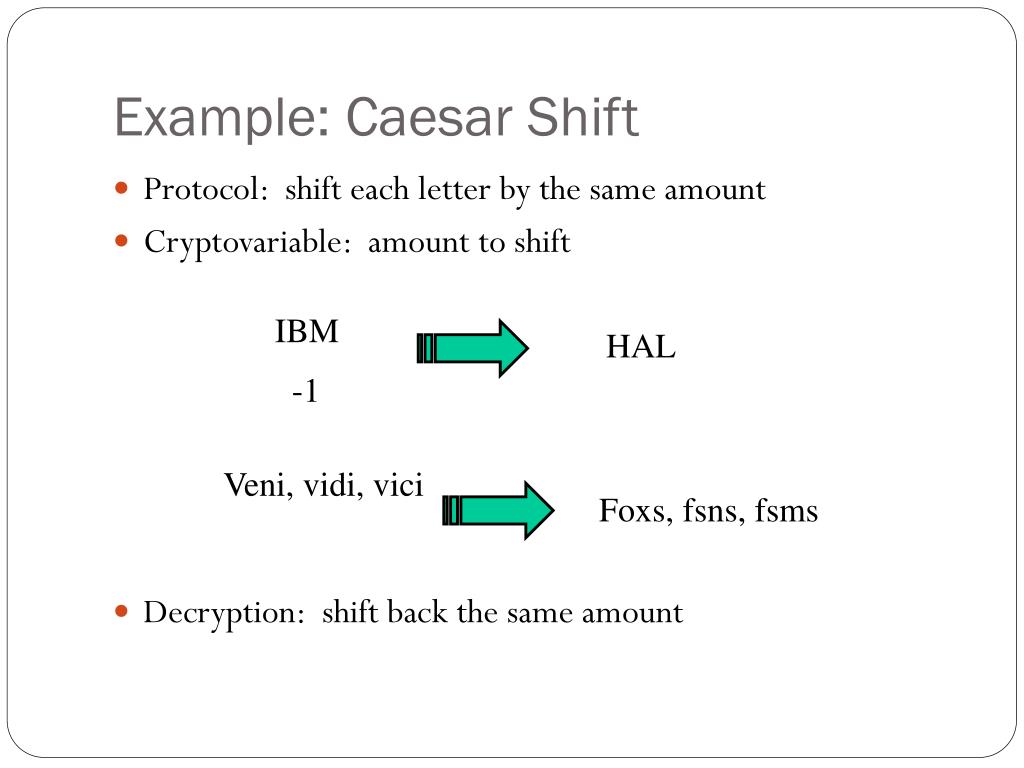 Example: Caesar Shift

Protocol: shift each letter by the same amount

Cryptovariable: amount to shift

IBM

-1

HAL

Veni, vidi, vici

Foxs, fsns, fsms

Decryption: shift back the same amount